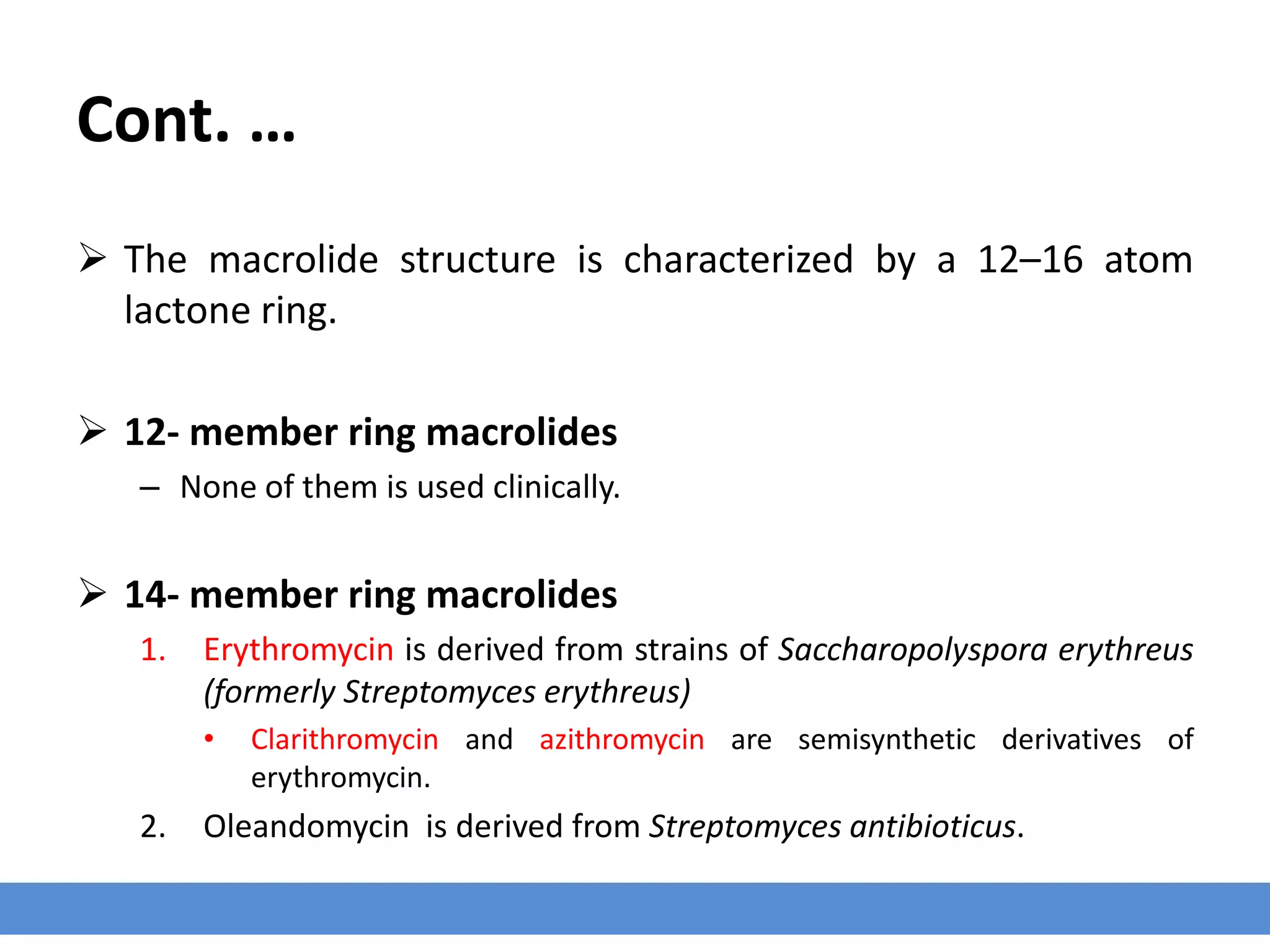 Cont. …

➢ The macrolide structure is characterized by a 12–16 atom lactone ring.

➢ 12- member ring macrolides
– None of them is used clinically.

➢ 14- member ring macrolides
1. Erythromycin is derived from strains of Saccharopolyspora erythreus (formerly Streptomyces erythreus)
• Clarithromycin and azithromycin are semisynthetic derivatives of erythromycin.
2. Oleandomycin is derived from Streptomyces antibioticus.